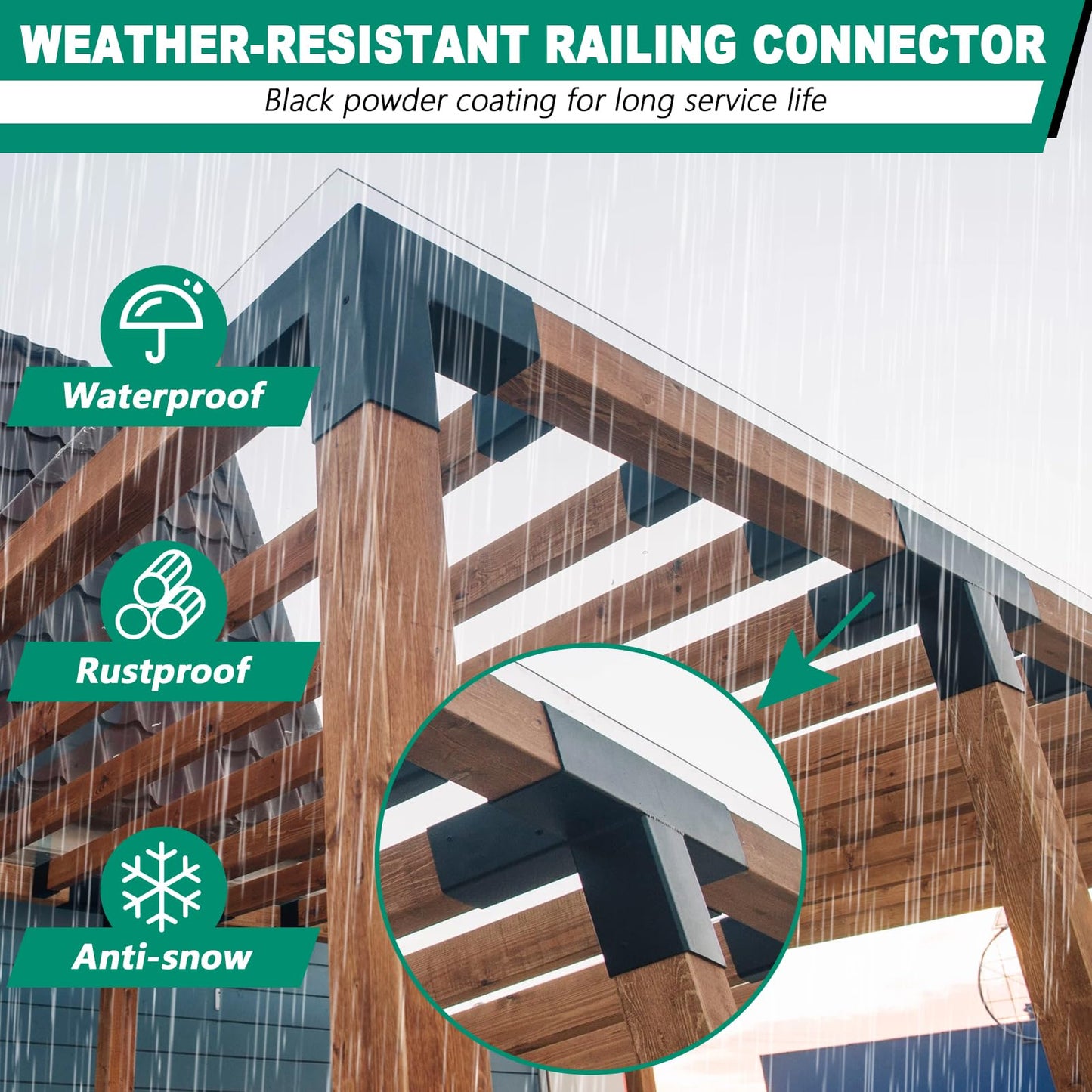 WEATHER-RESISTANT RAILING CONNECTOR

Black powder coating for long service life

Waterproof

Rustproof

Anti-snow